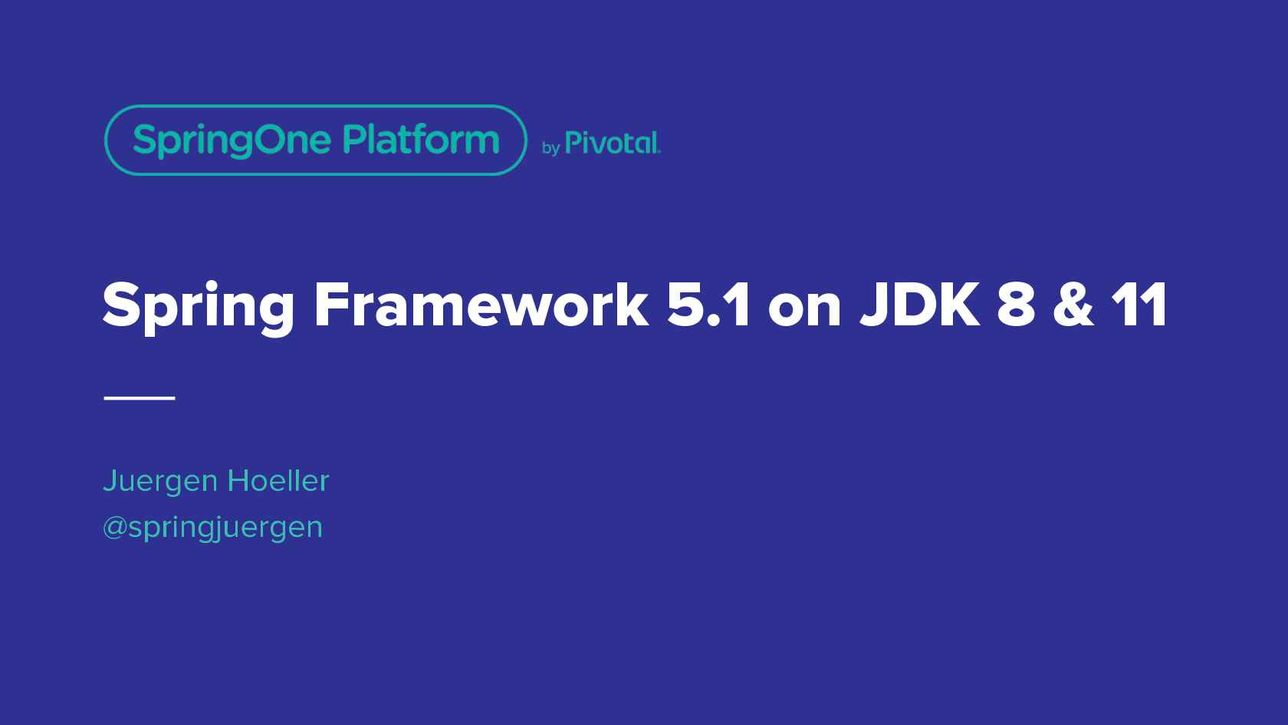 SpringOne Platform by Pivotal.

Spring Framework 5.1 on JDK 8 & 11

Juergen Hoeller
@springjuergen